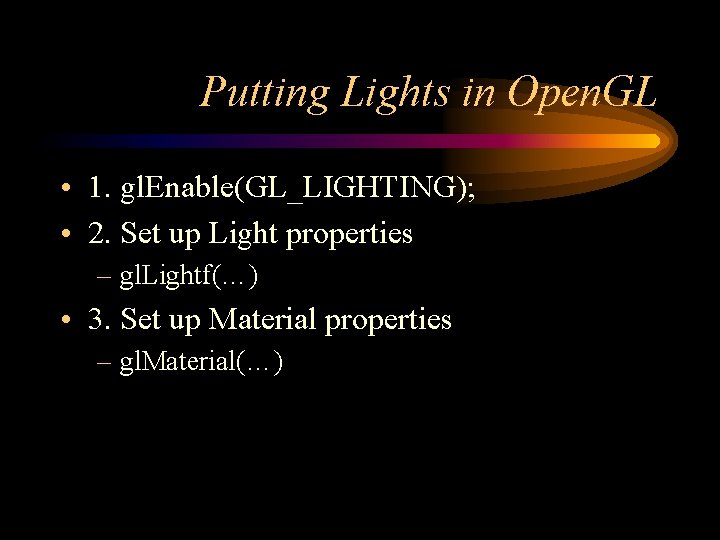 Putting Lights in OpenGL

• 1. glEnable(GL_LIGHTING);
• 2. Set up Light properties
– glLightf(…)
• 3. Set up Material properties
– glMaterial(…)